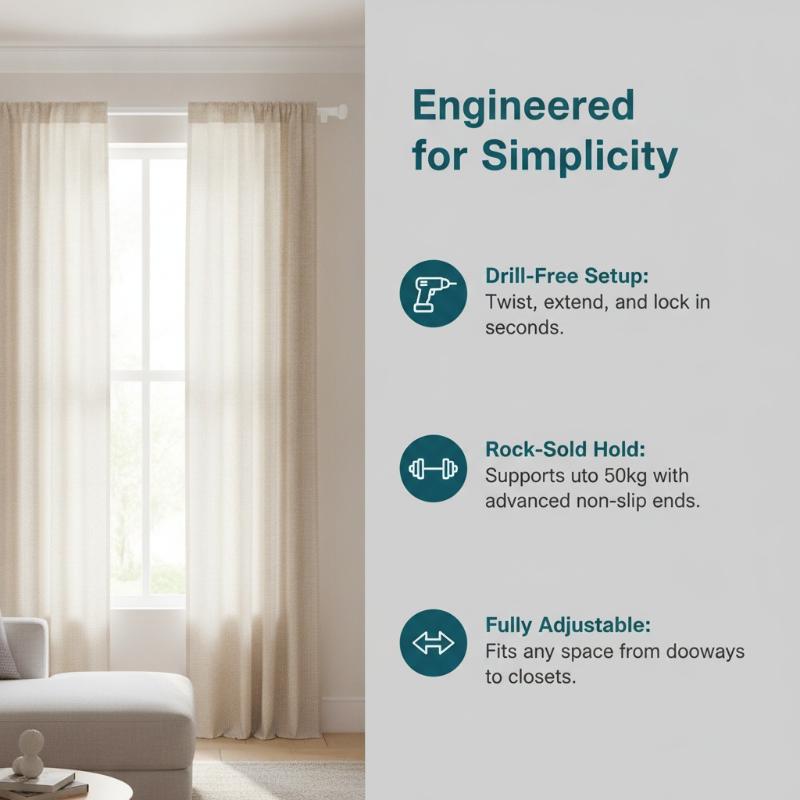 Engineered for Simplicity

Drill-Free Setup:
Twist, extend, and lock in seconds.

Rock-Sold Hold:
Supports uto 50kg with advanced non-slip ends.

Fully Adjustable:
Fits any space from dooways to closets.